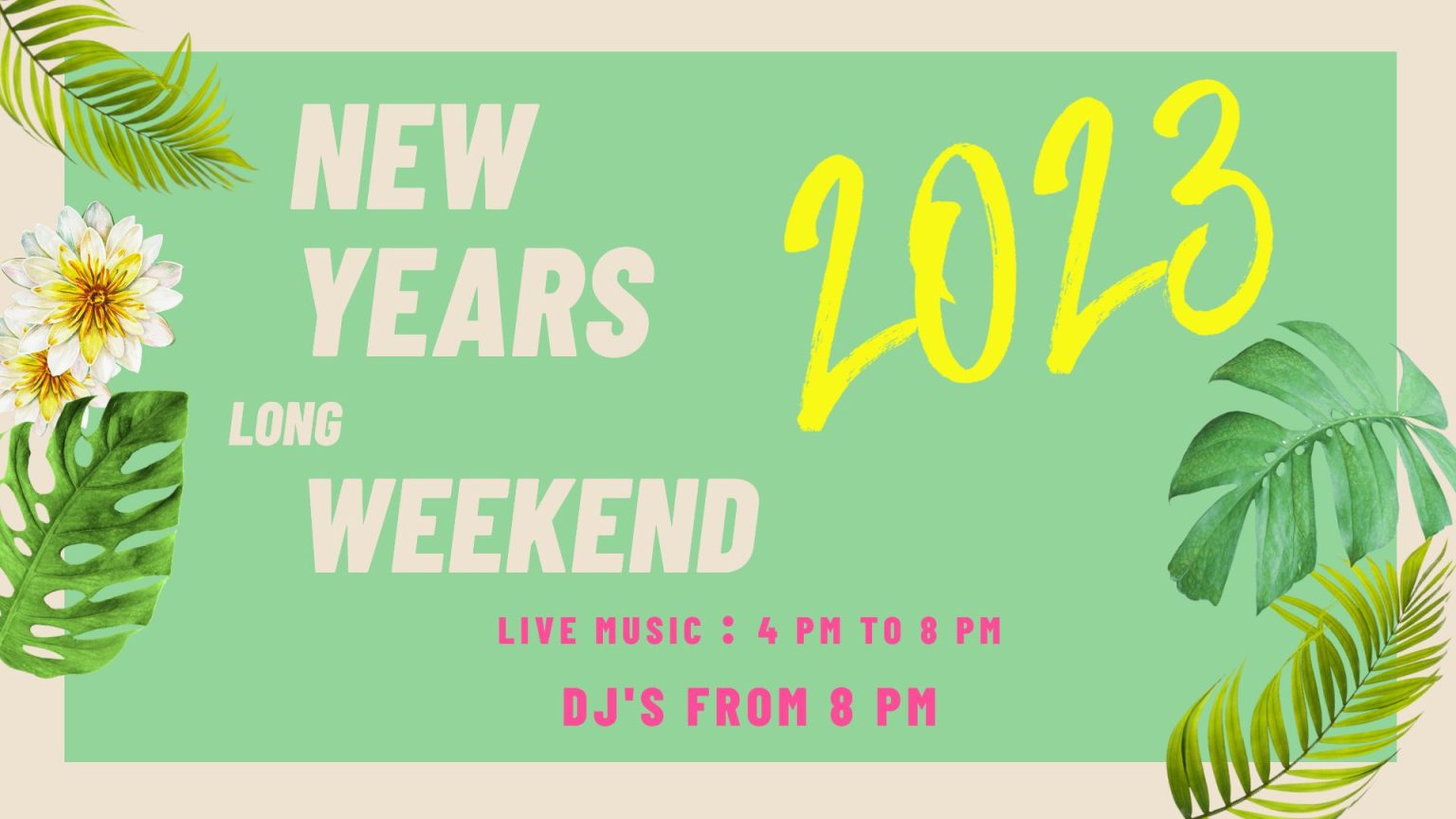 NEW YEARS LONG WEEKEND

2023

LIVE MUSIC : 4 PM TO 8 PM

DJ'S FROM 8 PM